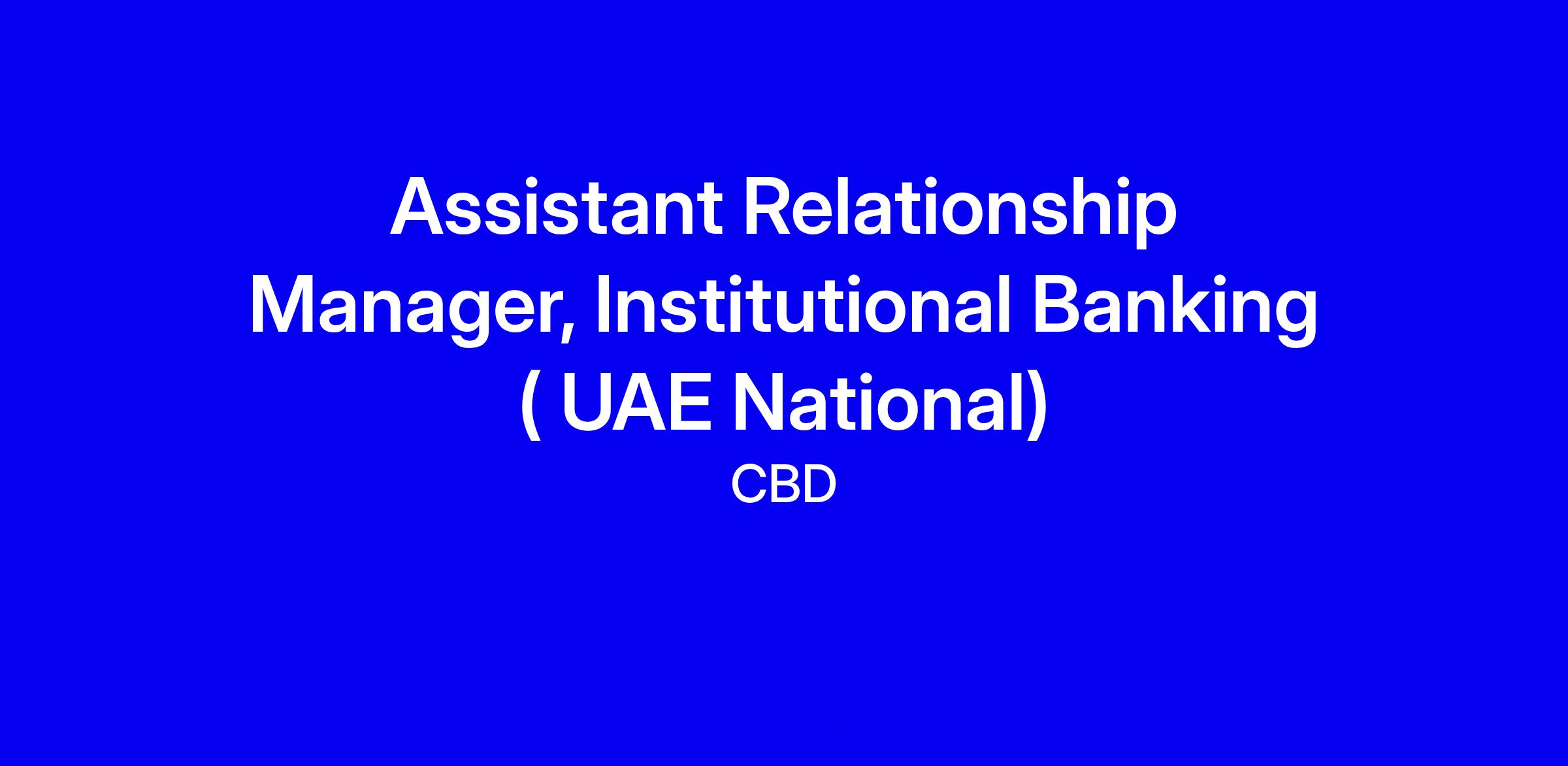 Assistant Relationship Manager, Institutional Banking ( UAE National)

CBD